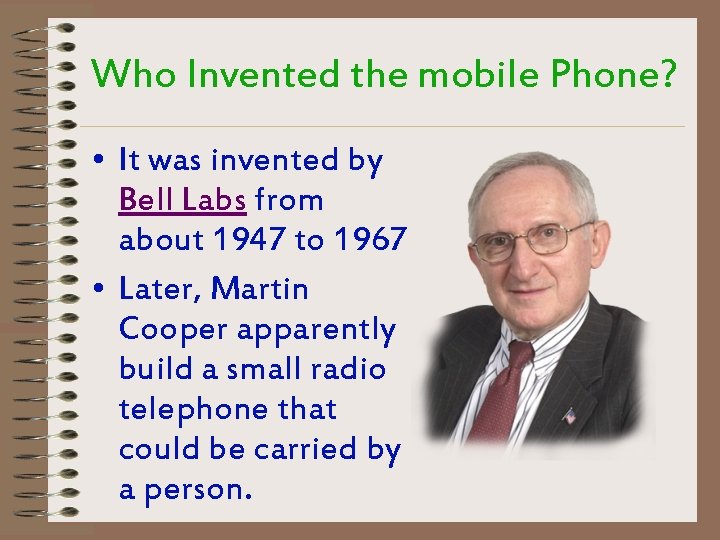 Who Invented the mobile Phone?

• It was invented by Bell Labs from about 1947 to 1967

• Later, Martin Cooper apparently build a small radio telephone that could be carried by a person.